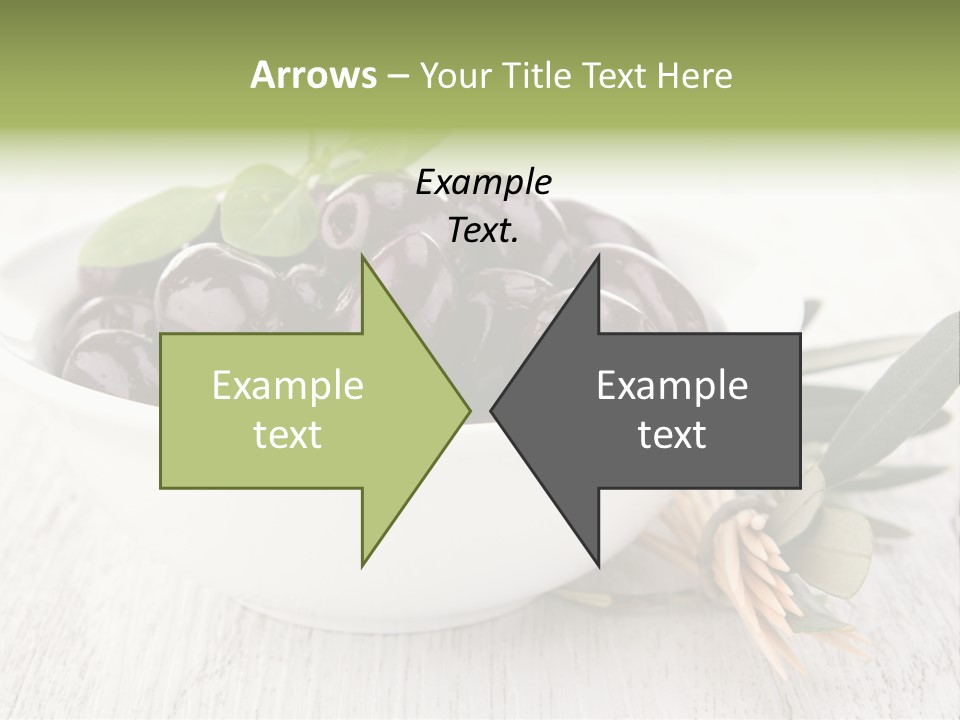 Arrows – Your Title Text Here

Example Text.

Example text

Example text